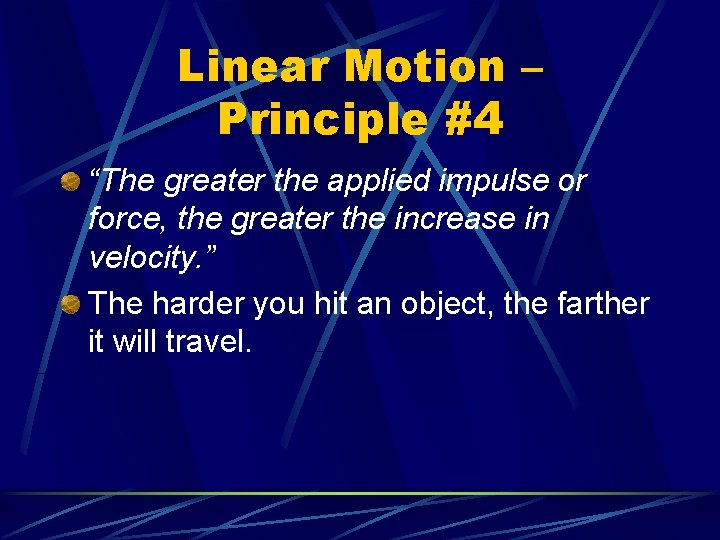 Linear Motion – Principle #4

“The greater the applied impulse or force, the greater the increase in velocity.”

The harder you hit an object, the farther it will travel.